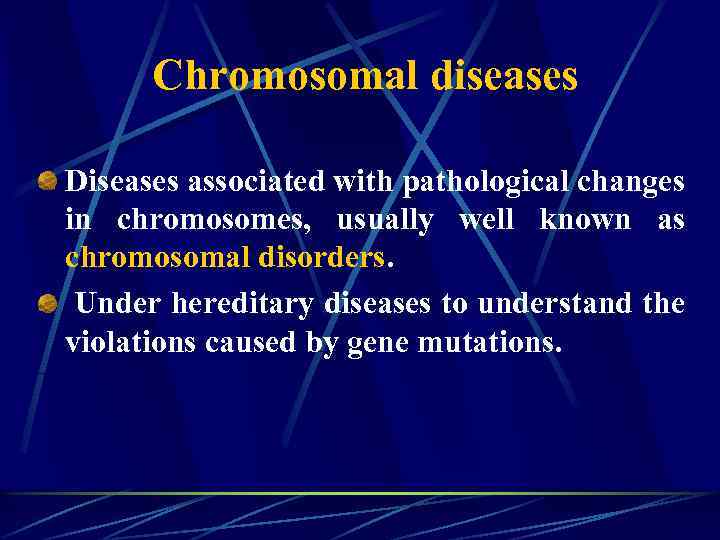 Chromosomal diseases

Diseases associated with pathological changes in chromosomes, usually well known as chromosomal disorders.

Under hereditary diseases to understand the violations caused by gene mutations.